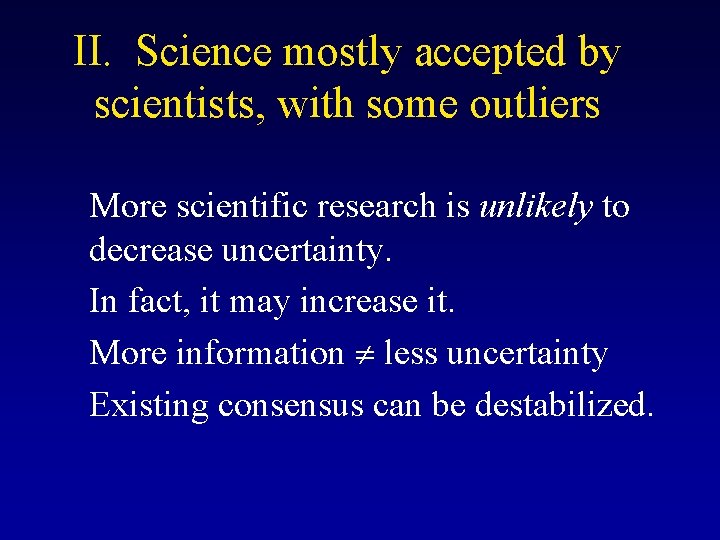 II. Science mostly accepted by scientists, with some outliers

More scientific research is unlikely to decrease uncertainty.

In fact, it may increase it.

More information $\neq$ less uncertainty

Existing consensus can be destabilized.